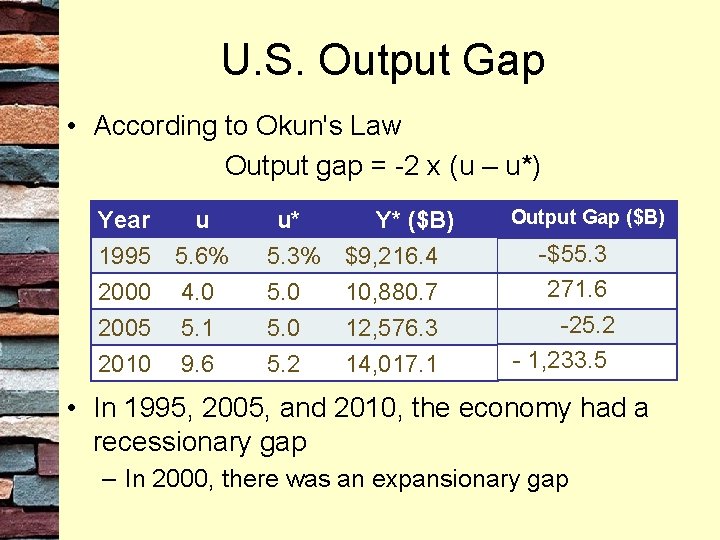 U.S. Output Gap

• According to Okun's Law

Output gap = -2 x (u – u*)

| Year | u | u* | Y* ($B) | Output Gap ($B) |
|---|---|---|---|---|
| 1995 | 5.6% | 5.3% | $9,216.4 | -$55.3 |
| 2000 | 4.0 | 5.0 | 10,880.7 | 271.6 |
| 2005 | 5.1 | 5.0 | 12,576.3 | -25.2 |
| 2010 | 9.6 | 5.2 | 14,017.1 | - 1,233.5 |

• In 1995, 2005, and 2010, the economy had a recessionary gap

– In 2000, there was an expansionary gap